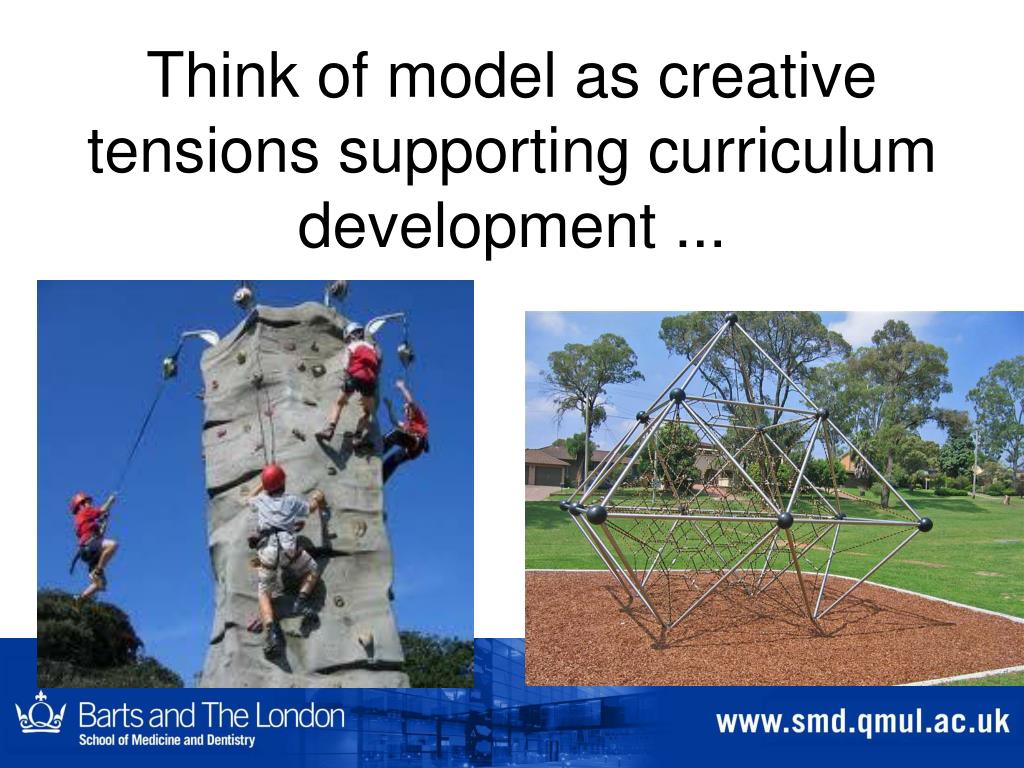 Think of model as creative tensions supporting curriculum development ...

Barts and The London
School of Medicine and Dentistry

www.smd.qmul.ac.uk